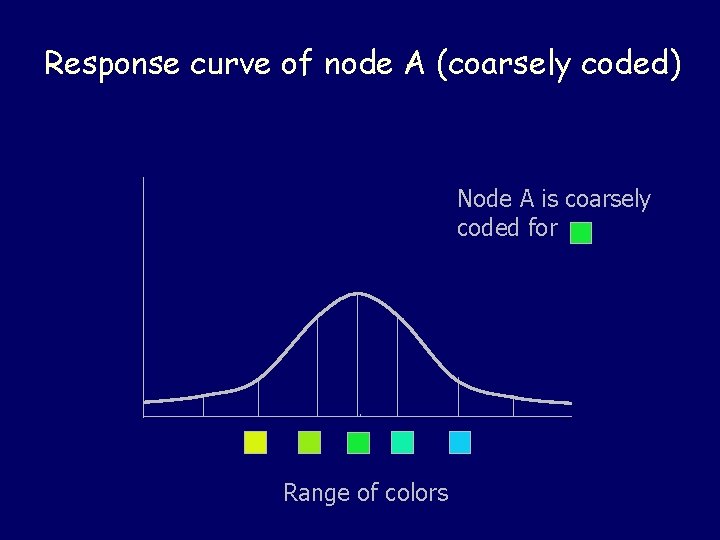 Response curve of node A (coarsely coded)

Node A is coarsely coded for

Range of colors